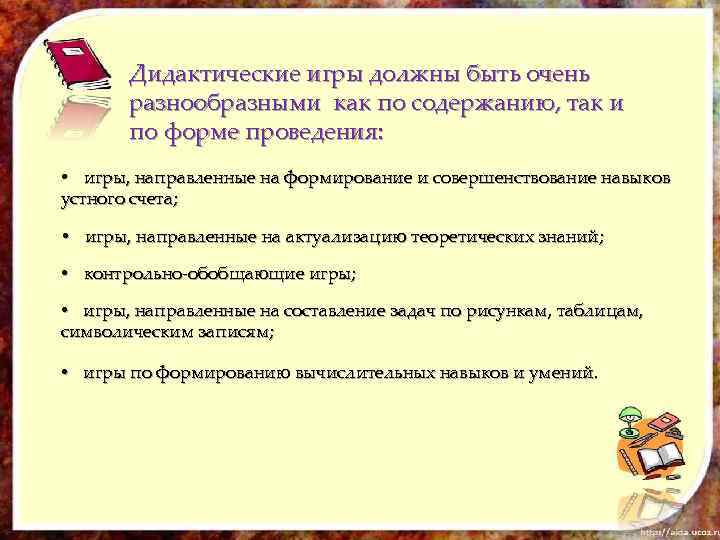 Дидактические игры должны быть очень разнообразными как по содержанию, так и по форме проведения:

• игры, направленные на формирование и совершенствование навыков устного счета;

• игры, направленные на актуализацию теоретических знаний;

• контрольно-обобщающие игры;

• игры, направленные на составление задач по рисункам, таблицам, символическим записям;

• игры по формированию вычислительных навыков и умений.

http://aida.ucoz.ru